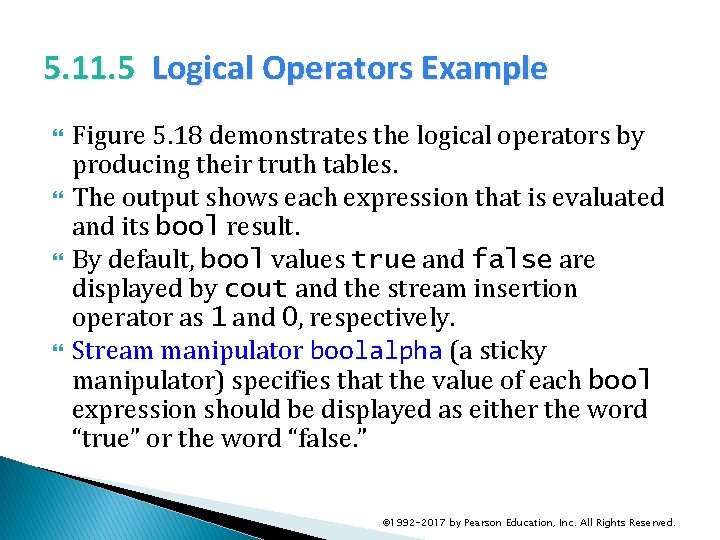 5.11.5 Logical Operators Example

Figure 5.18 demonstrates the logical operators by producing their truth tables.

The output shows each expression that is evaluated and its bool result.

By default, bool values true and false are displayed by cout and the stream insertion operator as 1 and 0, respectively.

Stream manipulator boolalpha (a sticky manipulator) specifies that the value of each bool expression should be displayed as either the word “true” or the word “false.”

©1992-2017 by Pearson Education, Inc. All Rights Reserved.